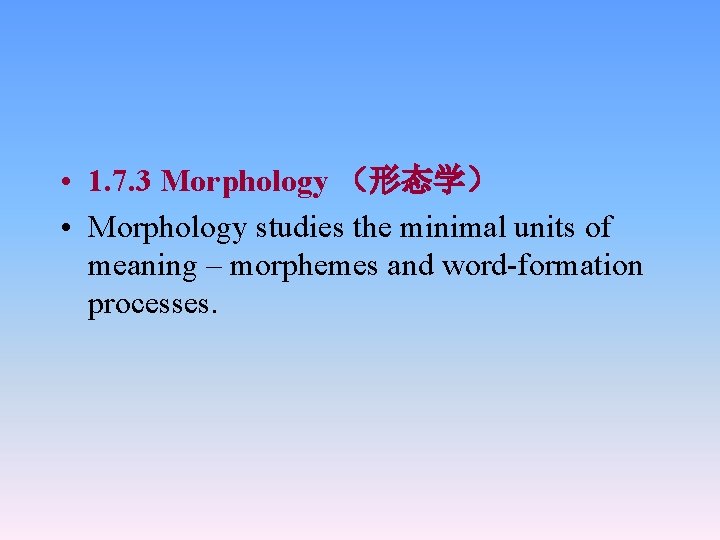 • 1.7.3 Morphology （形态学）
• Morphology studies the minimal units of meaning – morphemes and word-formation processes.